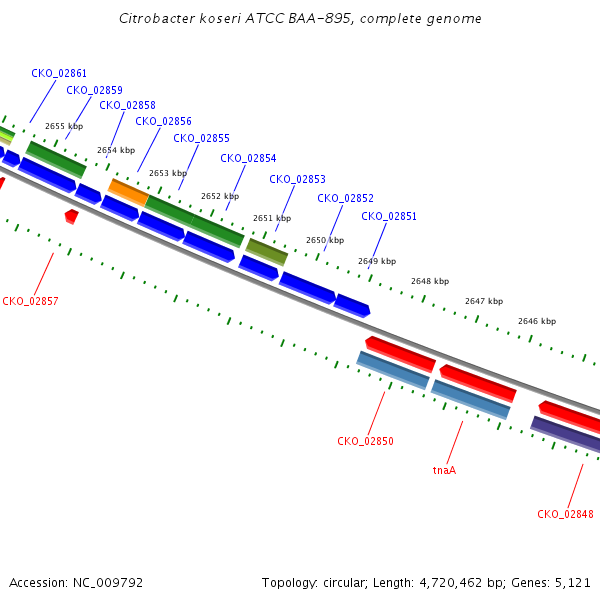 Citrobacter koseri ATCC BAA-895, complete genome

CKO_02861
CKO_02859
CKO_02858
CKO_02856
CKO_02855
CKO_02854
CKO_02853
CKO_02852
CKO_02851

2655 kbp
2654 kbp
2653 kbp
2652 kbp
2651 kbp
2650 kbp
2649 kbp
2648 kbp
2647 kbp
2646 kbp

CKO_02857
CKO_02850
tnaA
CKO_02848

Accession: NC_009792

Topology: circular; Length: 4,720,462 bp; Genes: 5,121